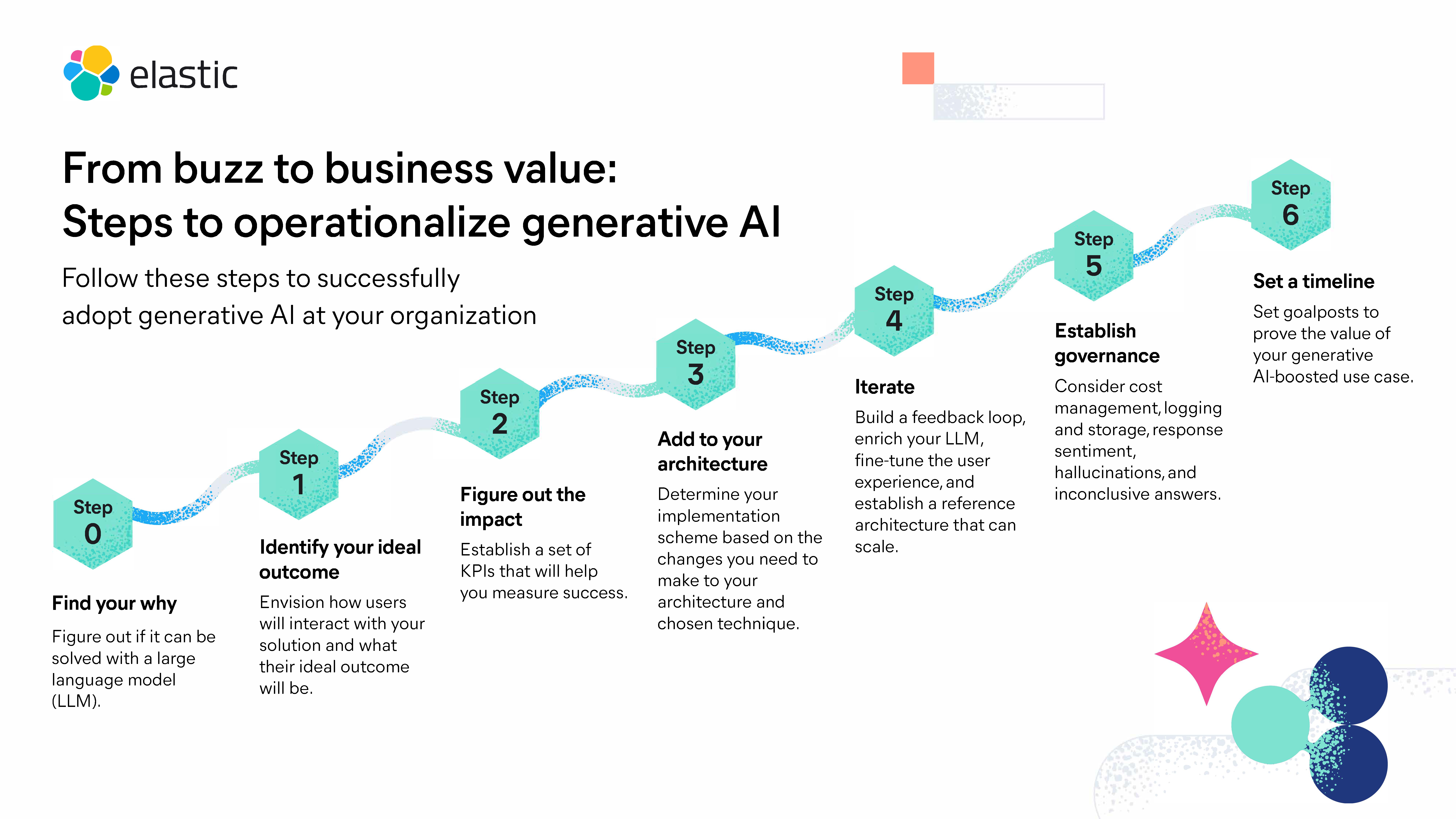 elastic

From buzz to business value:
Steps to operationalize generative AI

Follow these steps to successfully adopt generative AI at your organization

Step 0

Find your why

Figure out if it can be solved with a large language model (LLM).

Step 1

Identify your ideal outcome

Envision how users will interact with your solution and what their ideal outcome will be.

Step 2

Figure out the impact

Establish a set of KPIs that will help you measure success.

Step 3

Add to your architecture

Determine your implementation scheme based on the changes you need to make to your architecture and chosen technique.

Step 4

Iterate

Build a feedback loop, enrich your LLM, fine-tune the user experience, and establish a reference architecture that can scale.

Step 5

Establish governance

Consider cost management, logging and storage, response sentiment, hallucinations, and inconclusive answers.

Step 6

Set a timeline

Set goalposts to prove the value of your generative AI-boosted use case.